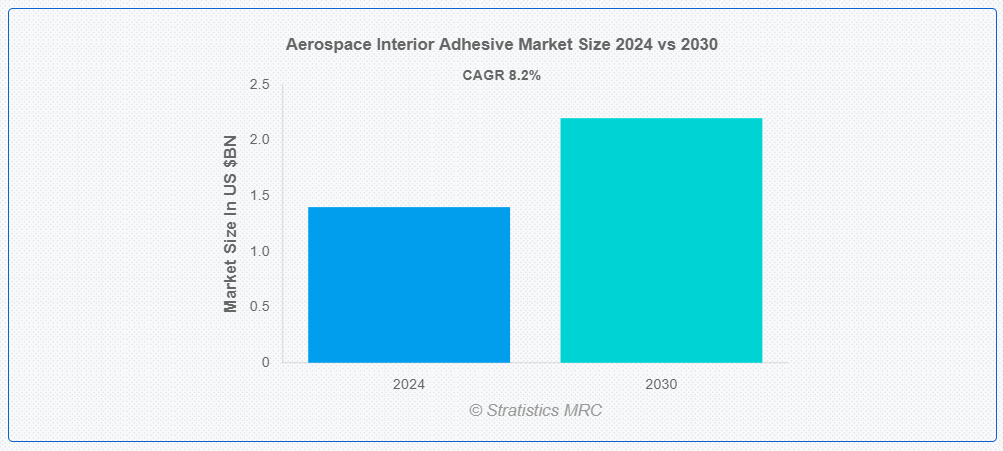 Aerospace Interior Adhesive Market Size 2024 vs 2030

CAGR 8.2%

Market Size In US $BN

2.5
2.0
1.5
1.0
0.5
0

2024
2030

© Stratistics MRC